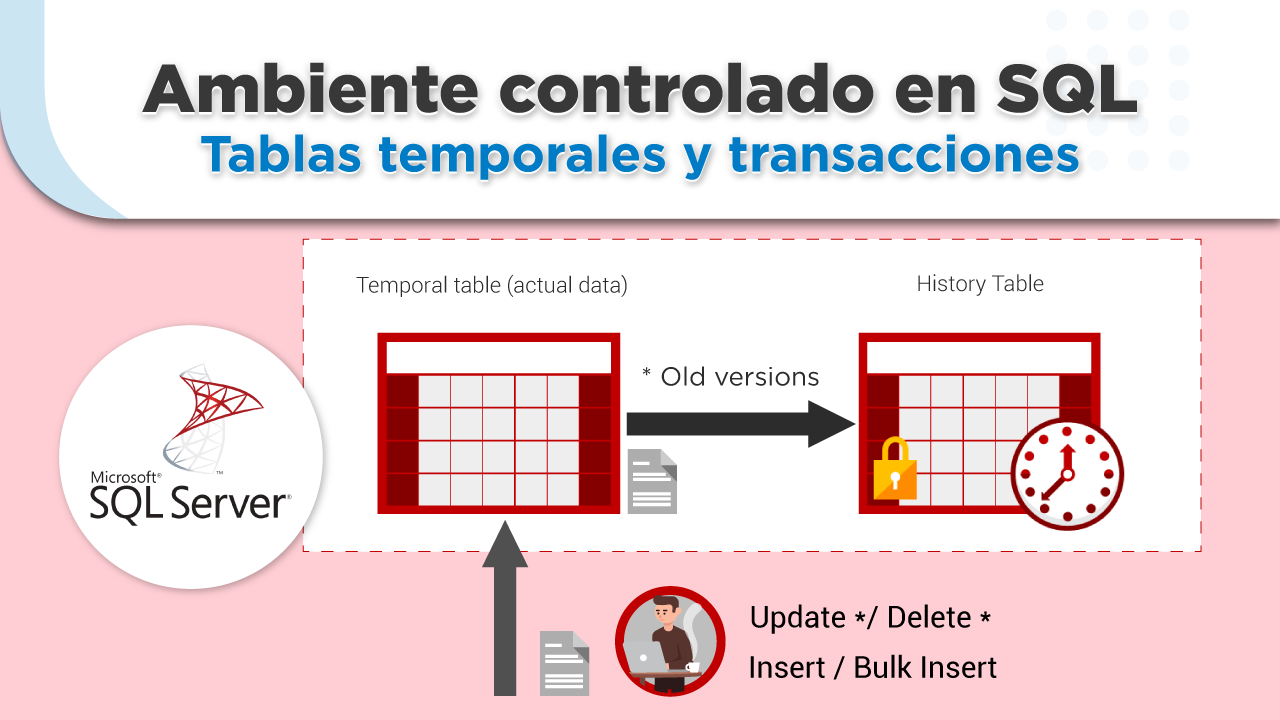 Ambiente controlado en SQL
Tablas temporales y transacciones

Temporal table (actual data)

History Table

* Old versions

Microsoft® SQL Server®

Update */ Delete *
Insert / Bulk Insert